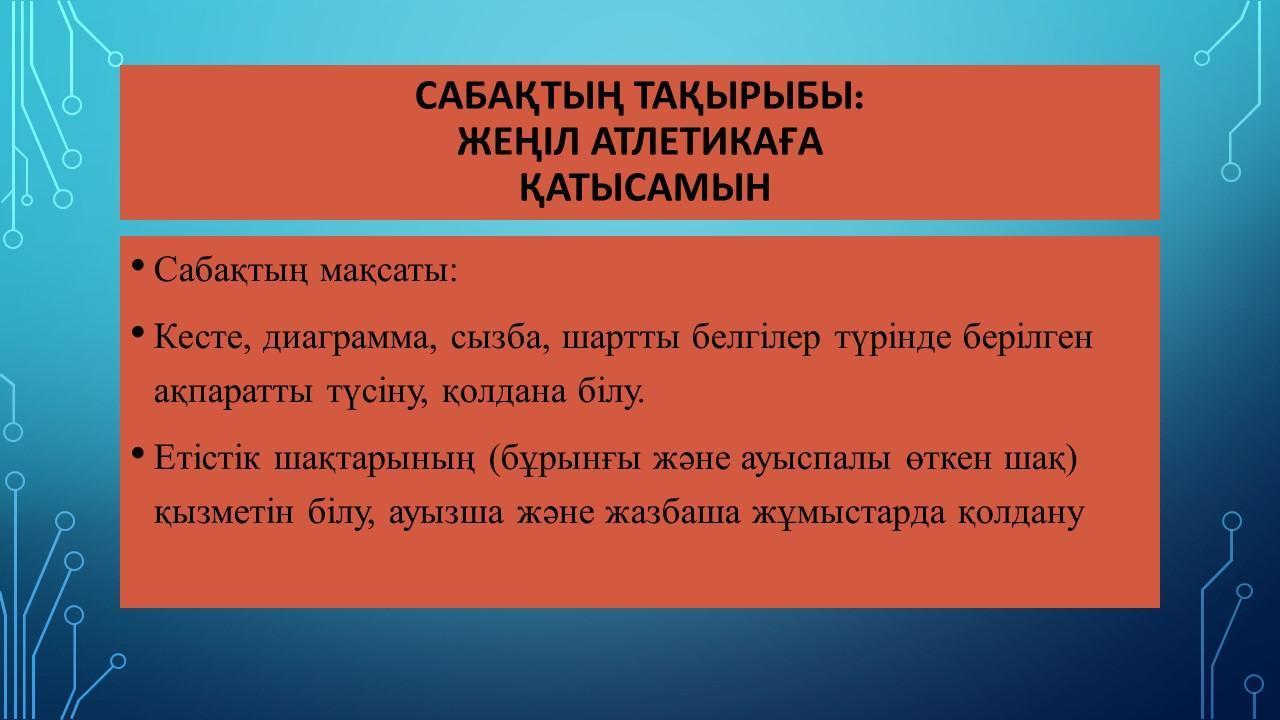 САБАҚТЫҢ ТАҚЫРЫБЫ:
ЖЕҢІЛ АТЛЕТИКАҒА
ҚАТЫСАМЫН

• Сабақтың мақсаты:

• Кесте, диаграмма, сызба, шартты белгілер түрінде берілген ақпаратты түсіну, қолдана білу.

• Етістік шақтарының (бұрынғы және ауыспалы өткен шақ) қызметін білу, ауызша және жазбаша жұмыстарда қолдану